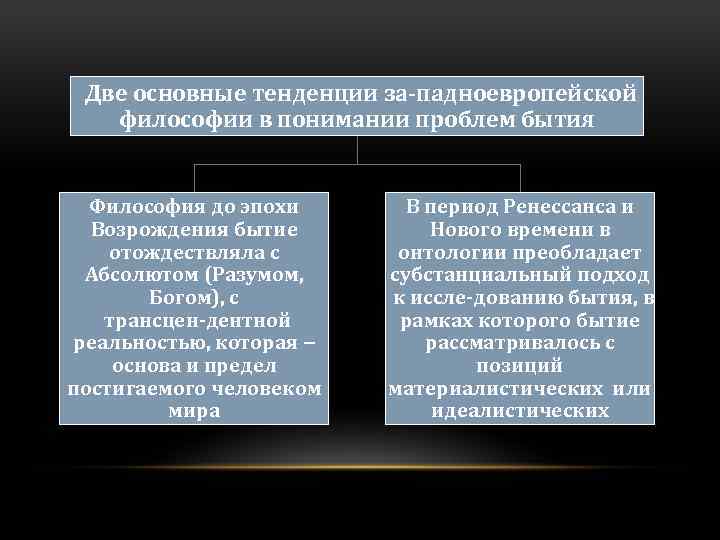 Две основные тенденции за-падноевропейской философии в понимании проблем бытия

Философия до эпохи Возрождения бытие отождествляла с Абсолютом (Разумом, Богом), с трансцен-дентной реальностью, которая – основа и предел постигаемого человеком мира

В период Ренессанса и Нового времени в онтологии преобладает субстанциальный подход к иссле-дованию бытия, в рамках которого бытие рассматривалось с позиций материалистических или идеалистических